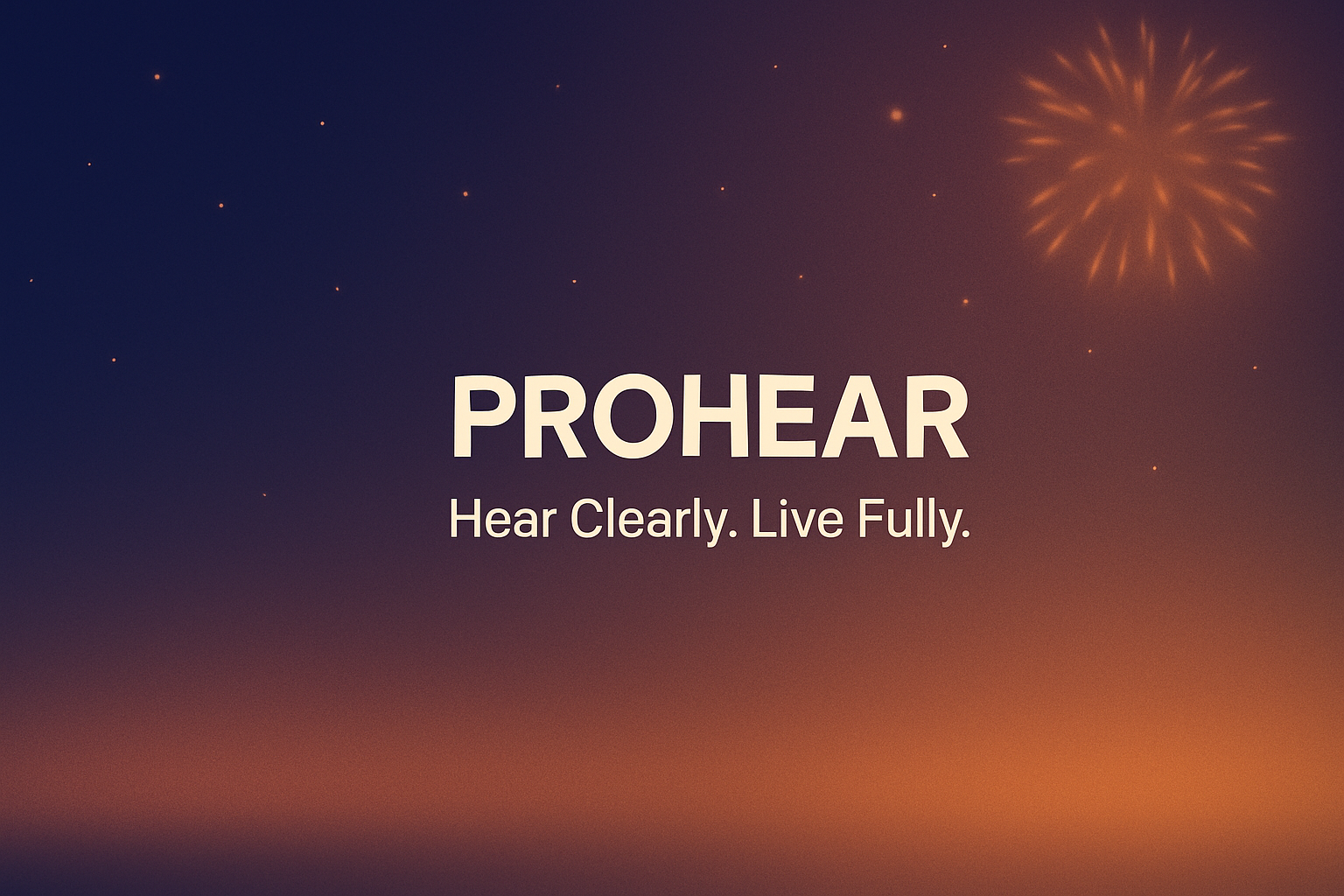 PROHEAR

Hear Clearly. Live Fully.